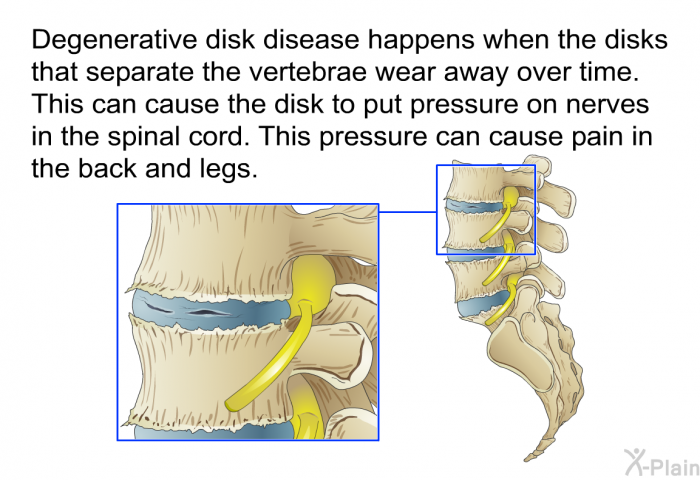 Degenerative disk disease happens when the disks that separate the vertebrae wear away over time. This can cause the disk to put pressure on nerves in the spinal cord. This pressure can cause pain in the back and legs.

X-Plain